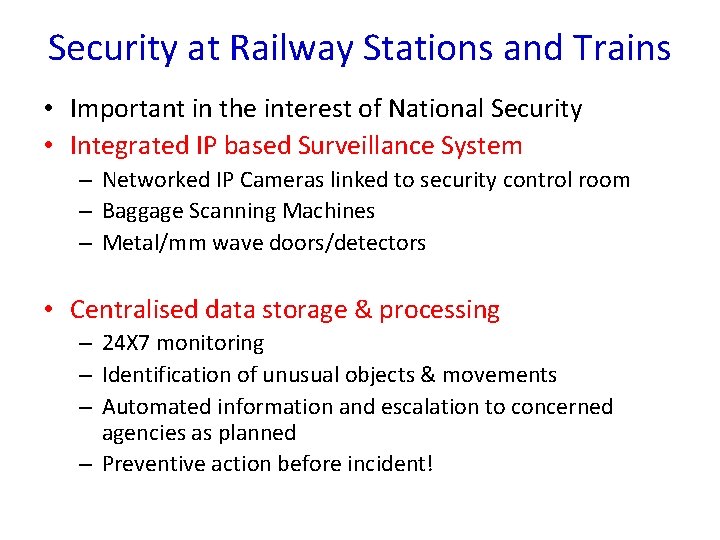 Security at Railway Stations and Trains

• Important in the interest of National Security
• Integrated IP based Surveillance System
– Networked IP Cameras linked to security control room
– Baggage Scanning Machines
– Metal/mm wave doors/detectors

• Centralised data storage & processing
– 24X7 monitoring
– Identification of unusual objects & movements
– Automated information and escalation to concerned agencies as planned
– Preventive action before incident!